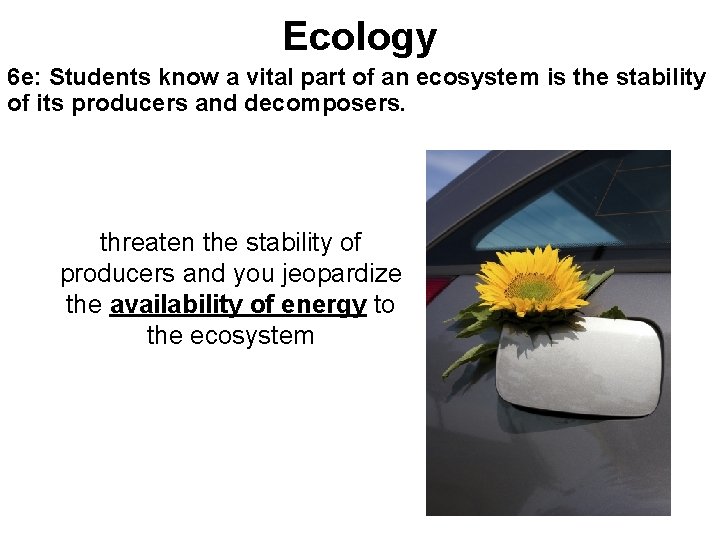 Ecology

6e: Students know a vital part of an ecosystem is the stability of its producers and decomposers.

threaten the stability of producers and you jeopardize the availability of energy to the ecosystem